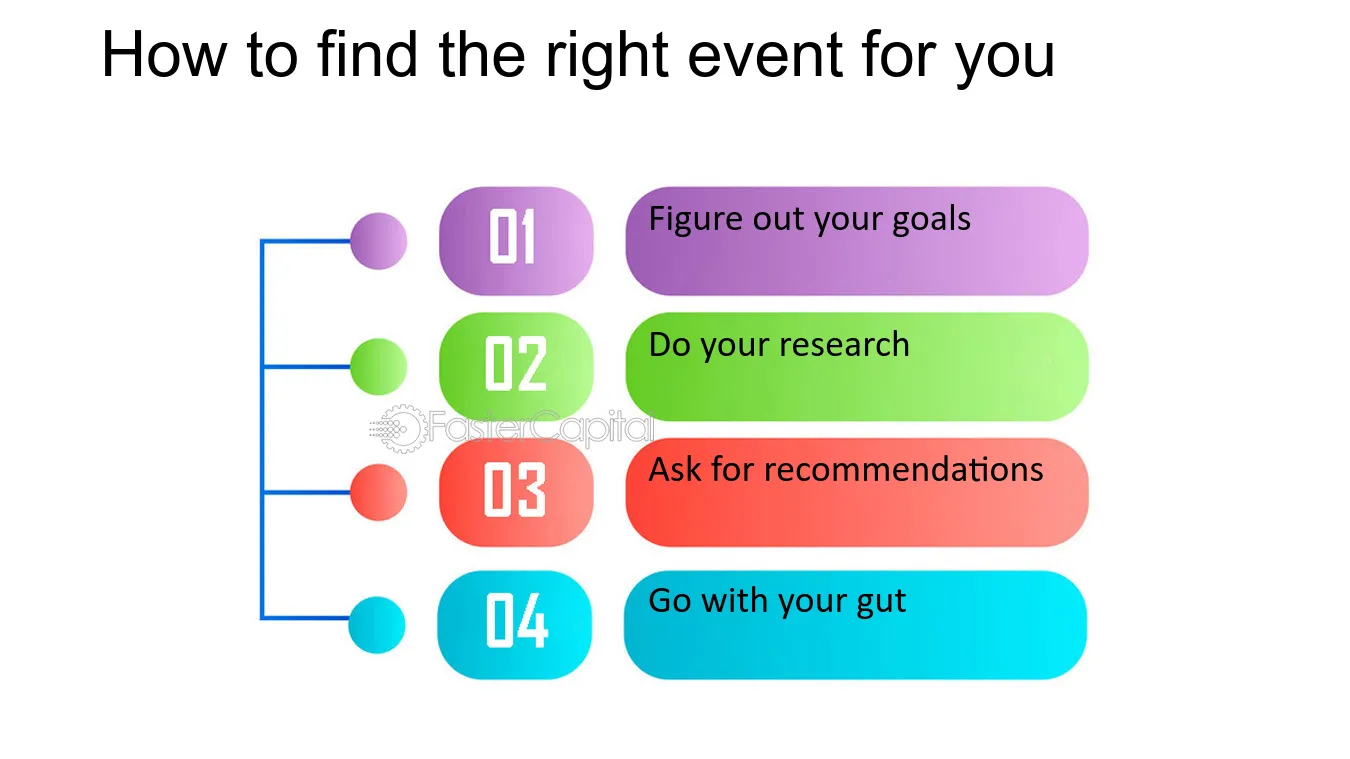 How to find the right event for you

01
Figure out your goals

02
Do your research

FasterCapital

03
Ask for recommendations

04
Go with your gut